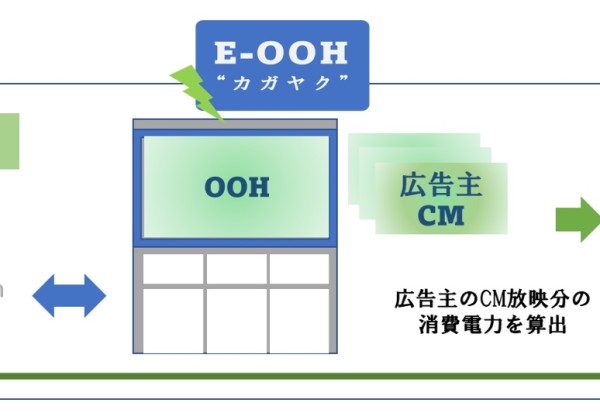 E-OOH
“カガヤク”

OOH

広告主
CM

広告主のCM放映分の
消費電力を算出